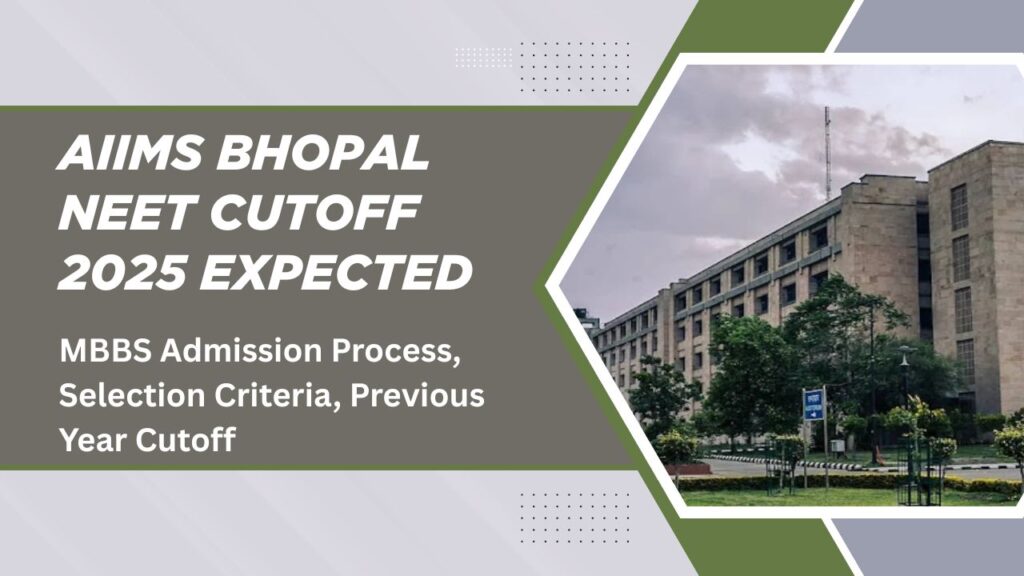 AIIMS BHOPAL NEET CUTOFF 2025 EXPECTED

MBBS Admission Process, Selection Criteria, Previous Year Cutoff